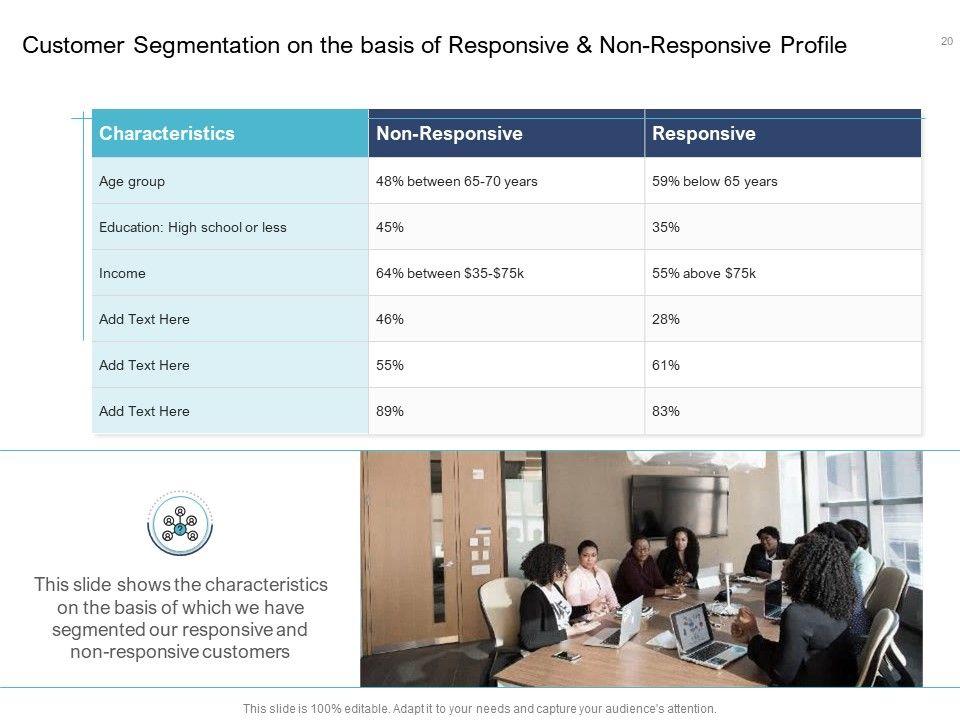 Customer Segmentation on the basis of Responsive & Non-Responsive Profile

20

| Characteristics | Non-Responsive | Responsive |
|---|---|---|
| Age group | 48% between 65-70 years | 59% below 65 years |
| Education: High school or less | 45% | 35% |
| Income | 64% between \$35-\$75k | 55% above \$75k |
| Add Text Here | 46% | 28% |
| Add Text Here | 55% | 61% |
| Add Text Here | 89% | 83% |

This slide shows the characteristics on the basis of which we have segmented our responsive and non-responsive customers

This slide is 100% editable. Adapt it to your needs and capture your audience's attention.